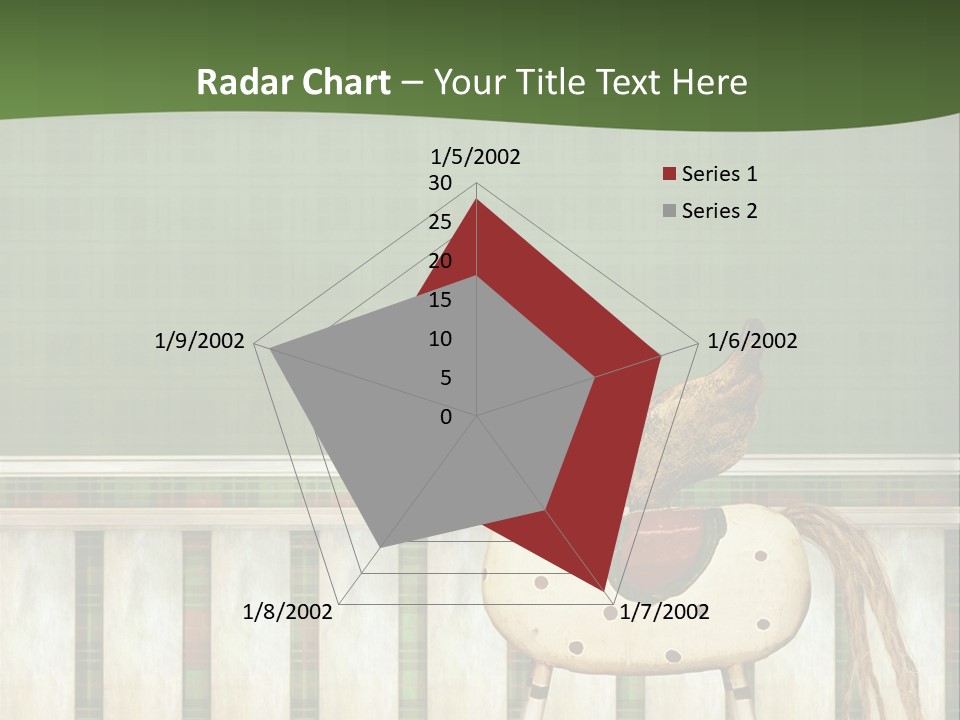 Radar Chart – Your Title Text Here

1/5/2002
30
25
20
15
10
5
0
1/6/2002
1/7/2002
1/8/2002
1/9/2002

Series 1
Series 2